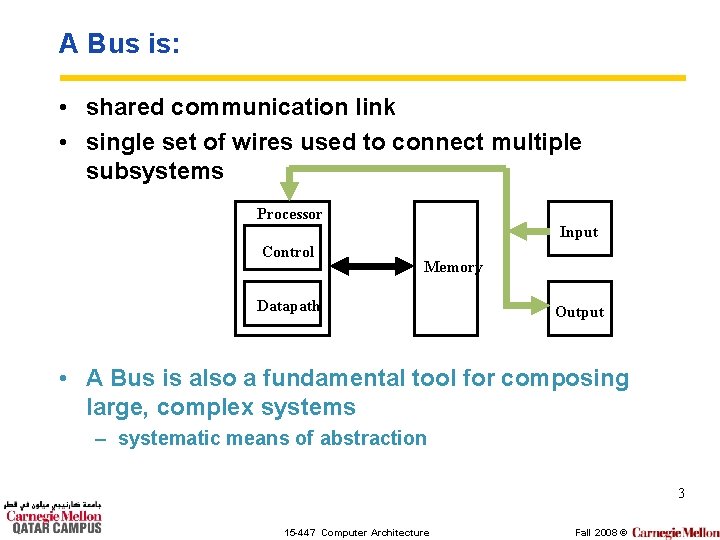 A Bus is:

• shared communication link
• single set of wires used to connect multiple subsystems

Processor
Control
Datapath
Memory
Input
Output

• A Bus is also a fundamental tool for composing large, complex systems
– systematic means of abstraction

3

جامعة كارنيجي ميلون في قطر
Carnegie Mellon
QATAR CAMPUS

15-447 Computer Architecture

Fall 2008 © Carnegie Mellon